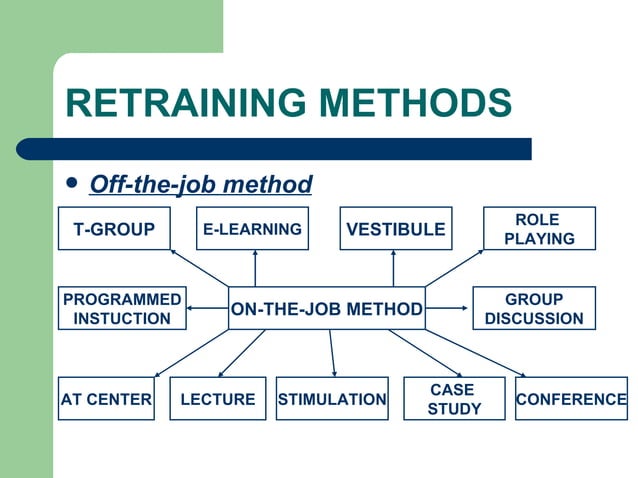 RETRAINING METHODS

• Off-the-job method

T-GROUP

E-LEARNING

VESTIBULE

ROLE PLAYING

PROGRAMMED INSTUCTION

ON-THE-JOB METHOD

GROUP DISCUSSION

AT CENTER

LECTURE

STIMULATION

CASE STUDY

CONFERENCE